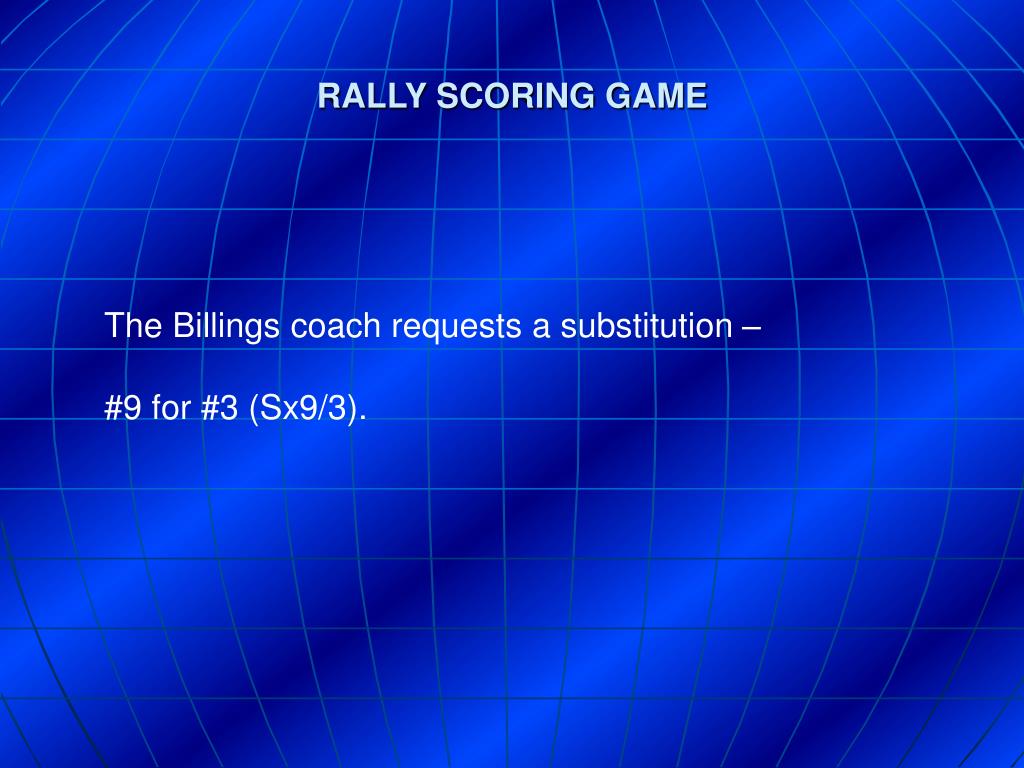 RALLY SCORING GAME

The Billings coach requests a substitution –

#9 for #3 (Sx9/3).